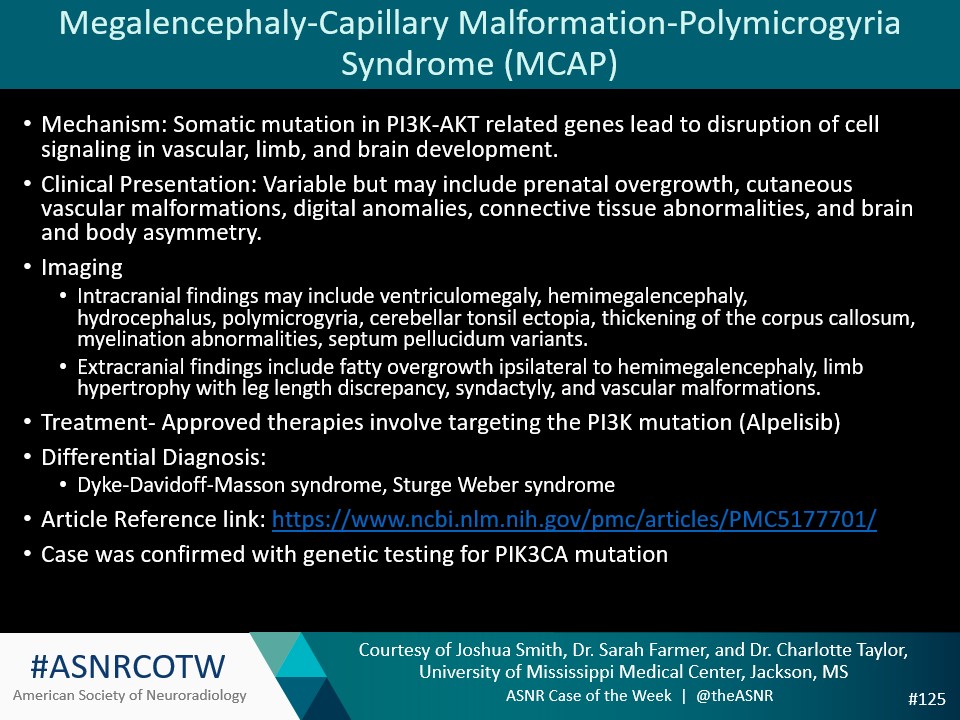 Megalencephaly-Capillary Malformation-Polymicrogyria Syndrome (MCAP)

• Mechanism: Somatic mutation in PI3K-AKT related genes lead to disruption of cell signaling in vascular, limb, and brain development.

• Clinical Presentation: Variable but may include prenatal overgrowth, cutaneous vascular malformations, digital anomalies, connective tissue abnormalities, and brain and body asymmetry.

• Imaging
  • Intracranial findings may include ventriculomegaly, hemimegalencephaly, hydrocephalus, polymicrogyria, cerebellar tonsil ectopia, thickening of the corpus callosum, myelination abnormalities, septum pellucidum variants.
  • Extracranial findings include fatty overgrowth ipsilateral to hemimegalencephaly, limb hypertrophy with leg length discrepancy, syndactyly, and vascular malformations.

• Treatment- Approved therapies involve targeting the PI3K mutation (Alpelisib)

• Differential Diagnosis:
  • Dyke-Davidoff-Masson syndrome, Sturge Weber syndrome

• Article Reference link: https://www.ncbi.nlm.nih.gov/pmc/articles/PMC5177701/

• Case was confirmed with genetic testing for PIK3CA mutation

#ASNRCOTW
American Society of Neuroradiology

Courtesy of Joshua Smith, Dr. Sarah Farmer, and Dr. Charlotte Taylor, University of Mississippi Medical Center, Jackson, MS
ASNR Case of the Week | @theASNR

#125